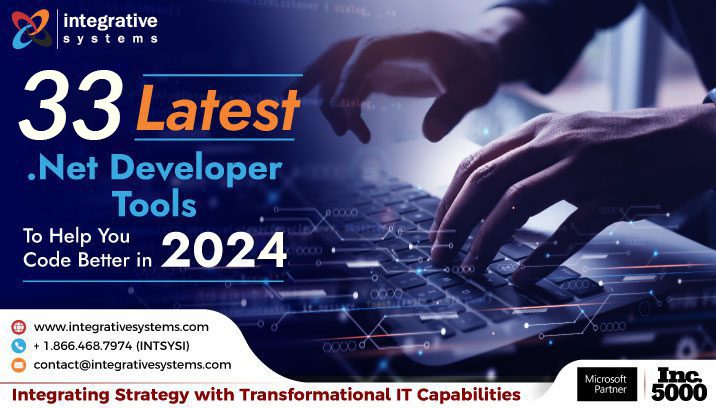 integrative systems

33 Latest .Net Developer Tools To Help You Code Better in 2024

www.integrativesystems.com
+ 1.866.468.7974 (INTSYSI)
contact@integrativesystems.com

Integrating Strategy with Transformational IT Capabilities

Microsoft Partner

Inc. 5000